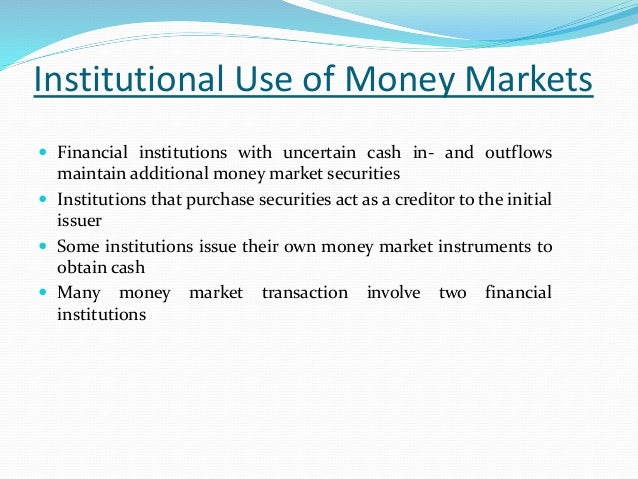 Institutional Use of Money Markets

- Financial institutions with uncertain cash in- and outflows maintain additional money market securities
- Institutions that purchase securities act as a creditor to the initial issuer
- Some institutions issue their own money market instruments to obtain cash
- Many money market transaction involve two financial institutions